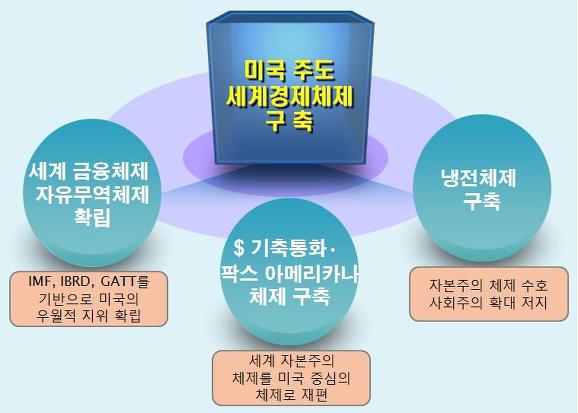 미국 주도
세계경제체제
구 축

세계 금융체제
자유무역체제
확립

IMF, IBRD, GATT를
기반으로 미국의
우월적 지위 확립

$ 기축통화·
팍스 아메리카나
체제 구축

세계 자본주의
체제를 미국 중심의
체제로 재편

냉전체제
구축

자본주의 체제 수호
사회주의 확대 저지